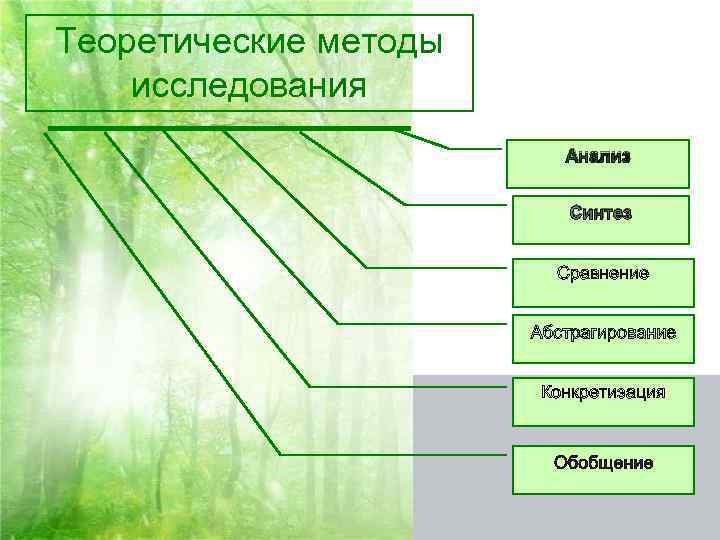 Теоретические методы исследования

Анализ

Синтез

Сравнение

Абстрагирование

Конкретизация

Обобщение